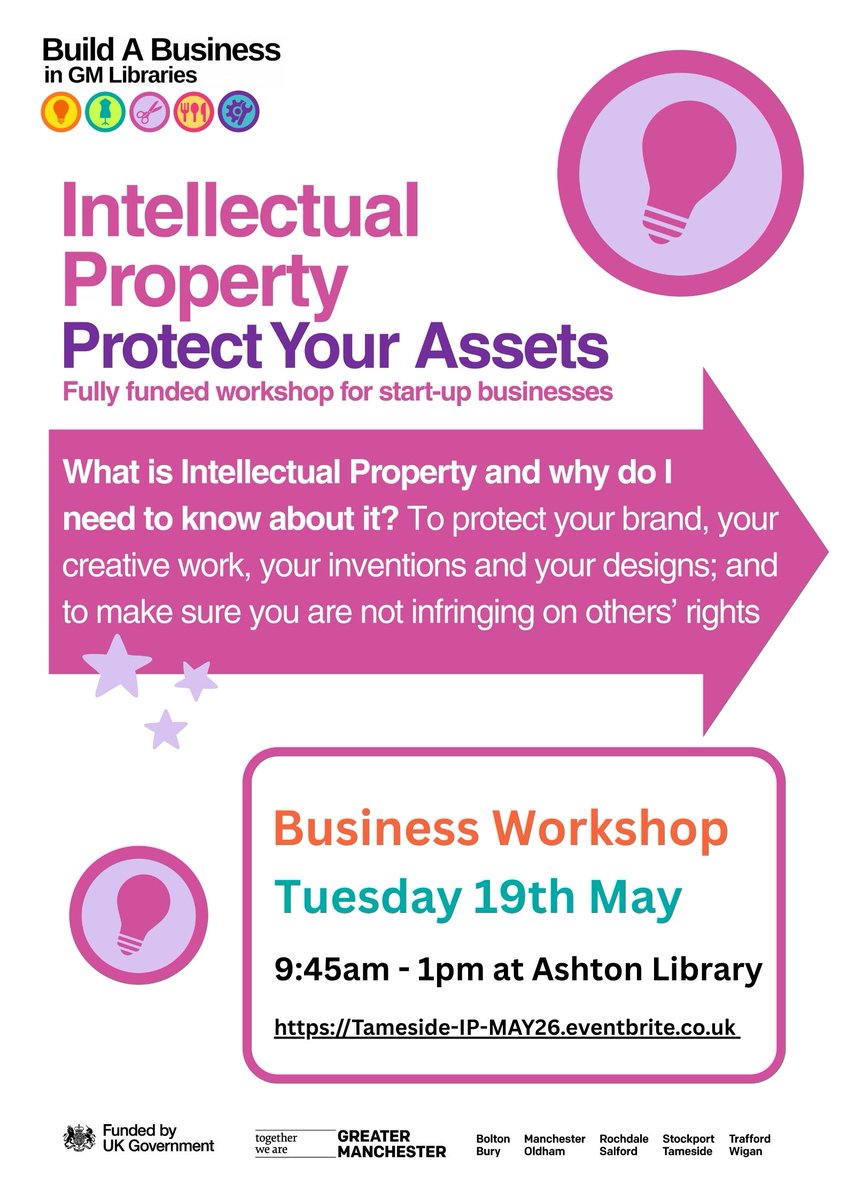 Build A Business
in GM Libraries

Intellectual Property
Protect Your Assets
Fully funded workshop for start-up businesses

What is Intellectual Property and why do I need to know about it? To protect your brand, your creative work, your inventions and your designs; and to make sure you are not infringing on others' rights

Business Workshop
Tuesday 19th May
9:45am - 1pm at Ashton Library
https://Tameside-IP-MAY26.eventbrite.co.uk

Funded by UK Government

together we are GREATER MANCHESTER

Bolton Bury Manchester Oldham Rochdale Salford Stockport Tameside Trafford Wigan